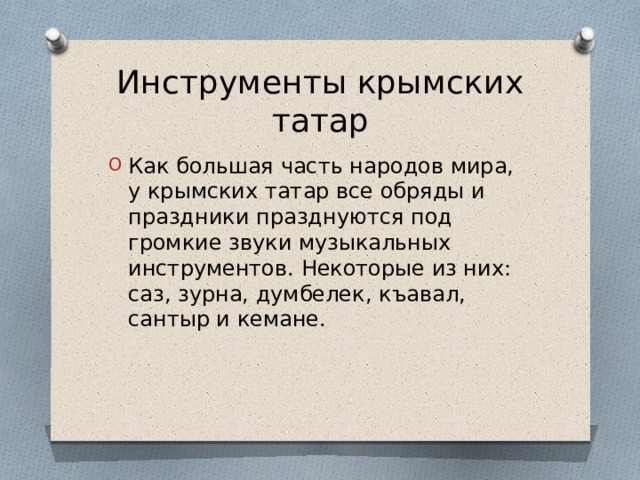 Инструменты крымских татар

Как большая часть народов мира, у крымских татар все обряды и праздники празднуются под громкие звуки музыкальных инструментов. Некоторые из них: саз, зурна, думбелек, къавал, сантыр и кемане.